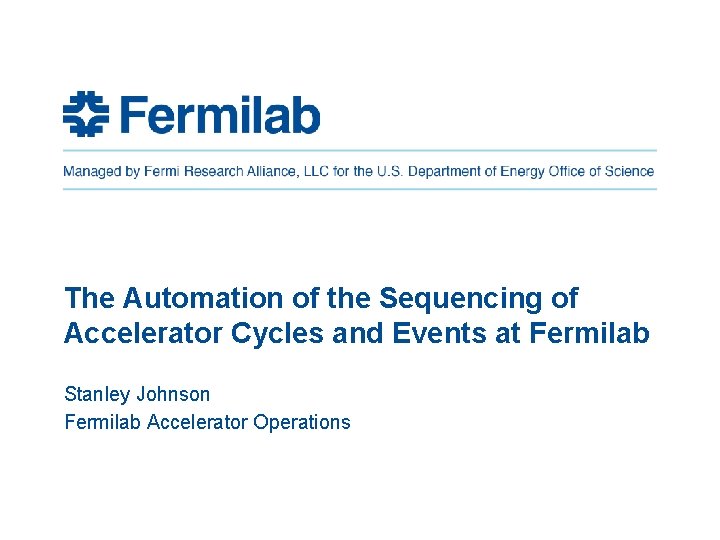 Fermilab

Managed by Fermi Research Alliance, LLC for the U.S. Department of Energy Office of Science

The Automation of the Sequencing of Accelerator Cycles and Events at Fermilab

Stanley Johnson
Fermilab Accelerator Operations